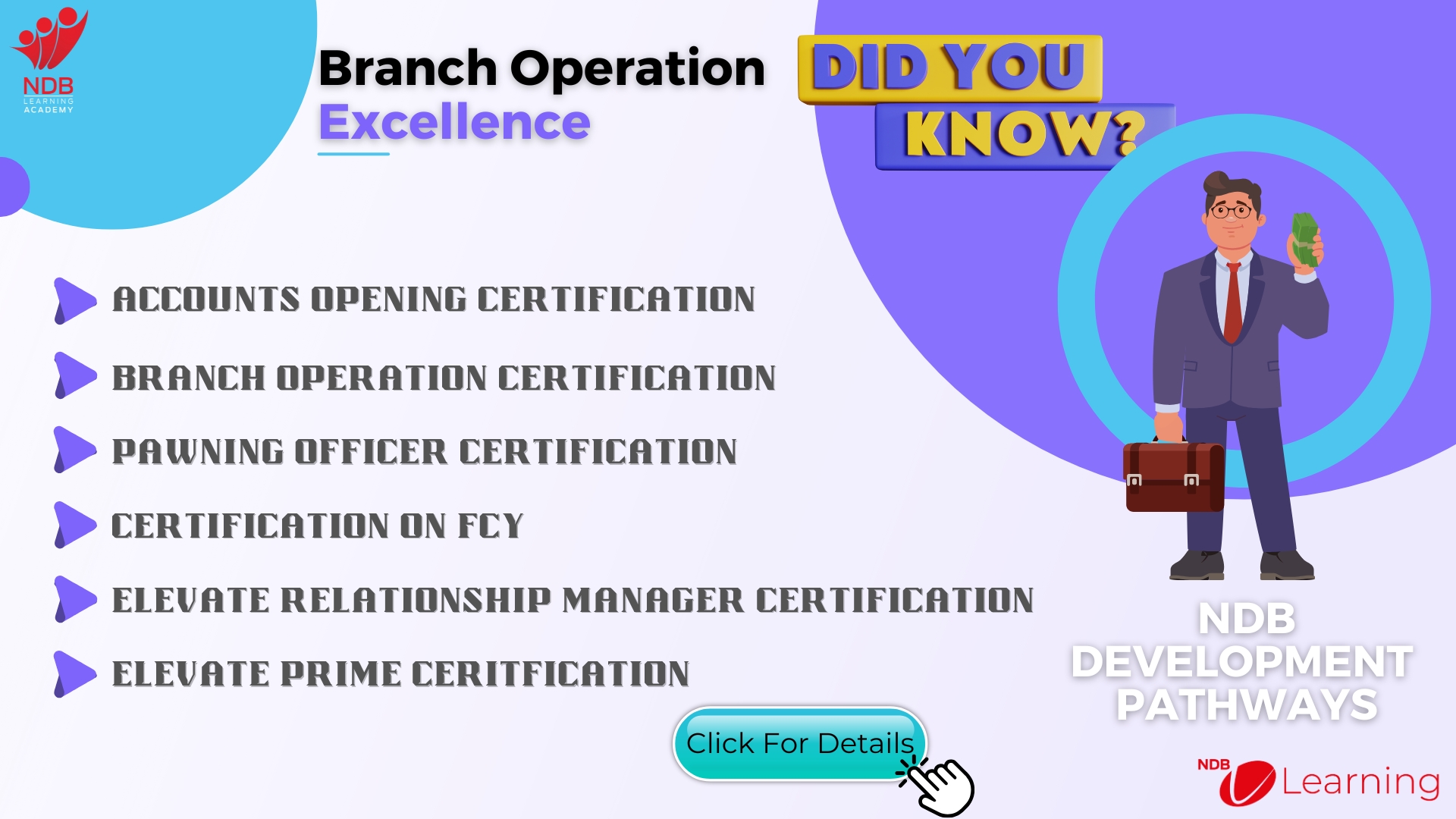 NDB LEARNING ACADEMY

Branch Operation Excellence

DID YOU KNOW?

ACCOUNTS OPENING CERTIFICATION

BRANCH OPERATION CERTIFICATION

PAWNING OFFICER CERTIFICATION

CERTIFICATION ON FCY

ELEVATE RELATIONSHIP MANAGER CERTIFICATION

ELEVATE PRIME CERITFICATION

Click For Details

NDB DEVELOPMENT PATHWAYS

NDB Learning